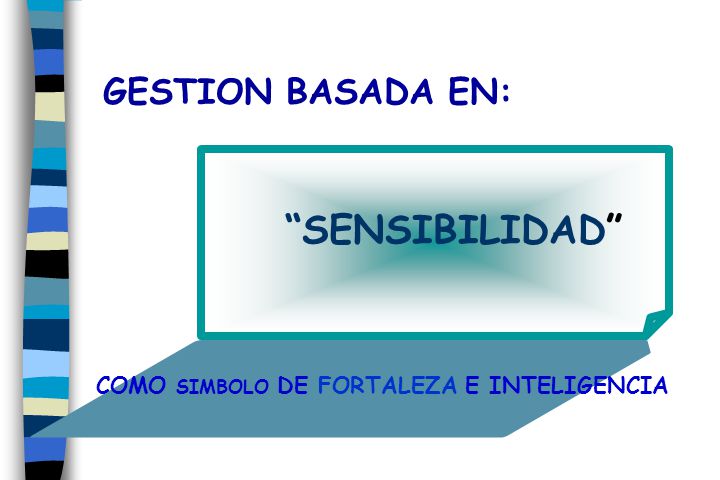 GESTION BASADA EN:

“SENSIBILIDAD”

COMO SIMBOLO DE FORTALEZA E INTELIGENCIA